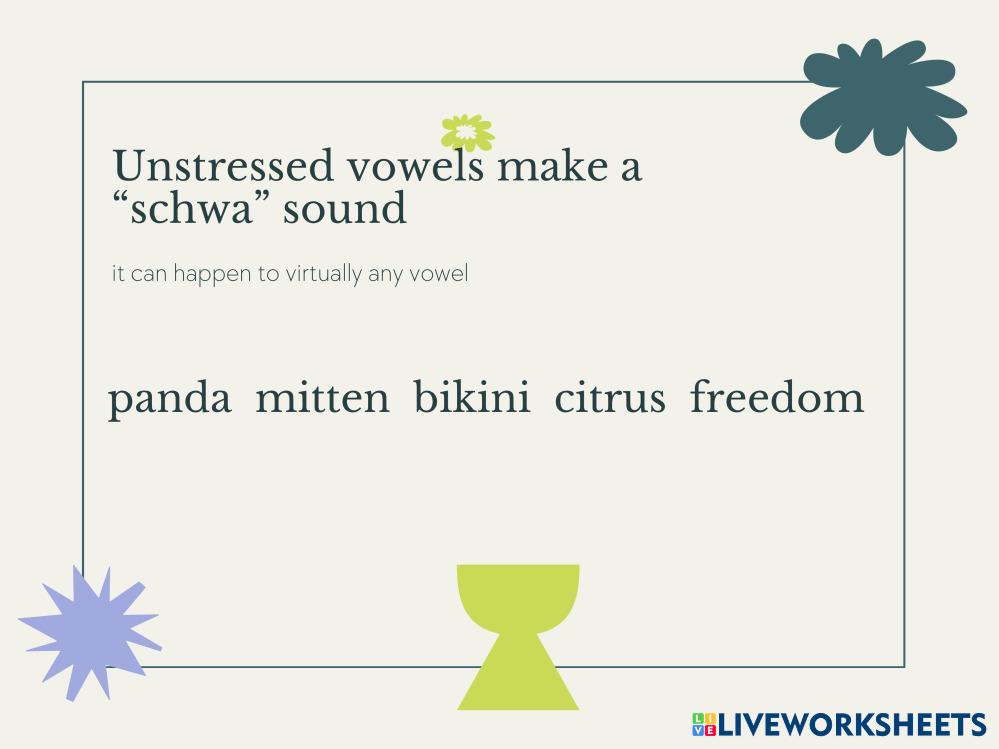 Unstressed vowels make a “schwa” sound

it can happen to virtually any vowel

panda mitten bikini citrus freedom

LIVEWORKSHEETS